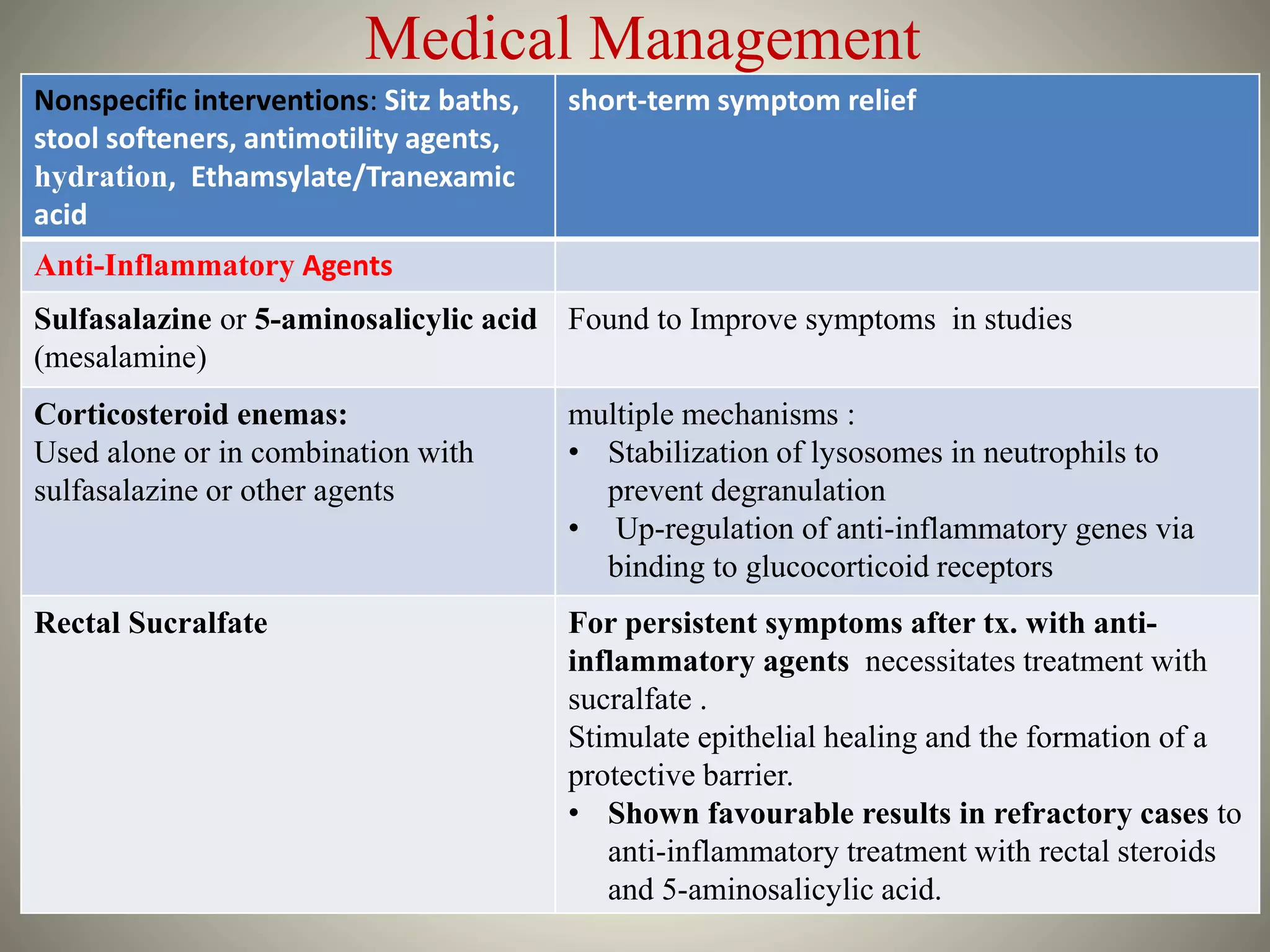 Medical Management

| Nonspecific interventions: Sitz baths, stool softeners, antimotility agents, hydration, Ethamsylate/Tranexamic acid | short-term symptom relief |
|---|---|
| Anti-Inflammatory Agents | |
| Sulfasalazine or 5-aminosalicylic acid (mesalamine) | Found to Improve symptoms in studies |
| Corticosteroid enemas: Used alone or in combination with sulfasalazine or other agents | multiple mechanisms : • Stabilization of lysosomes in neutrophils to prevent degranulation • Up-regulation of anti-inflammatory genes via binding to glucocorticoid receptors |
| Rectal Sucralfate | For persistent symptoms after tx. with anti-inflammatory agents necessitates treatment with sucralfate . Stimulate epithelial healing and the formation of a protective barrier. • Shown favourable results in refractory cases to anti-inflammatory treatment with rectal steroids and 5-aminosalicylic acid. |